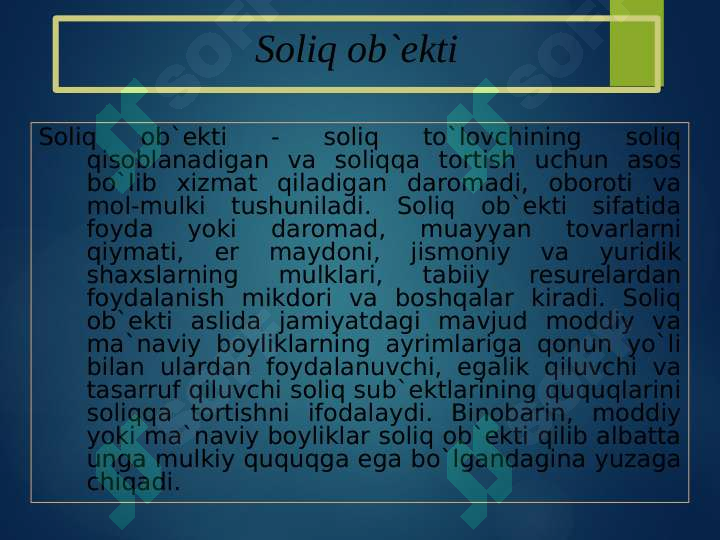 Soliq ob`ekti

Soliq ob`ekti - soliq to`lovchining soliq qisoblanadigan va soliqqa tortish uchun asos bo`lib xizmat qiladigan daromadi, oboroti va mol-mulki tushuniladi. Soliq ob`ekti sifatida foyda yoki daromad, muayyan tovarlarni qiymati, er maydoni, jismoniy va yuridik shaxslarning mulklari, tabiiy resurelardan foydalanish mikdori va boshqalar kiradi. Soliq ob`ekti aslida jamiyatdagi mavjud moddiy va ma`naviy boyliklarning ayrimlariga qonun yo`li bilan ulardan foydalanuvchi, egalik qiluvchi va tasarruf qiluvchi soliq sub`ektlarining ququqlarini soliqqa tortishni ifodalaydi. Binobarin, moddiy yoki ma`naviy boyliklar soliq ob`ekti qilib albatta unga mulkiy ququqga ega bo`lgandagina yuzaga chiqadi.